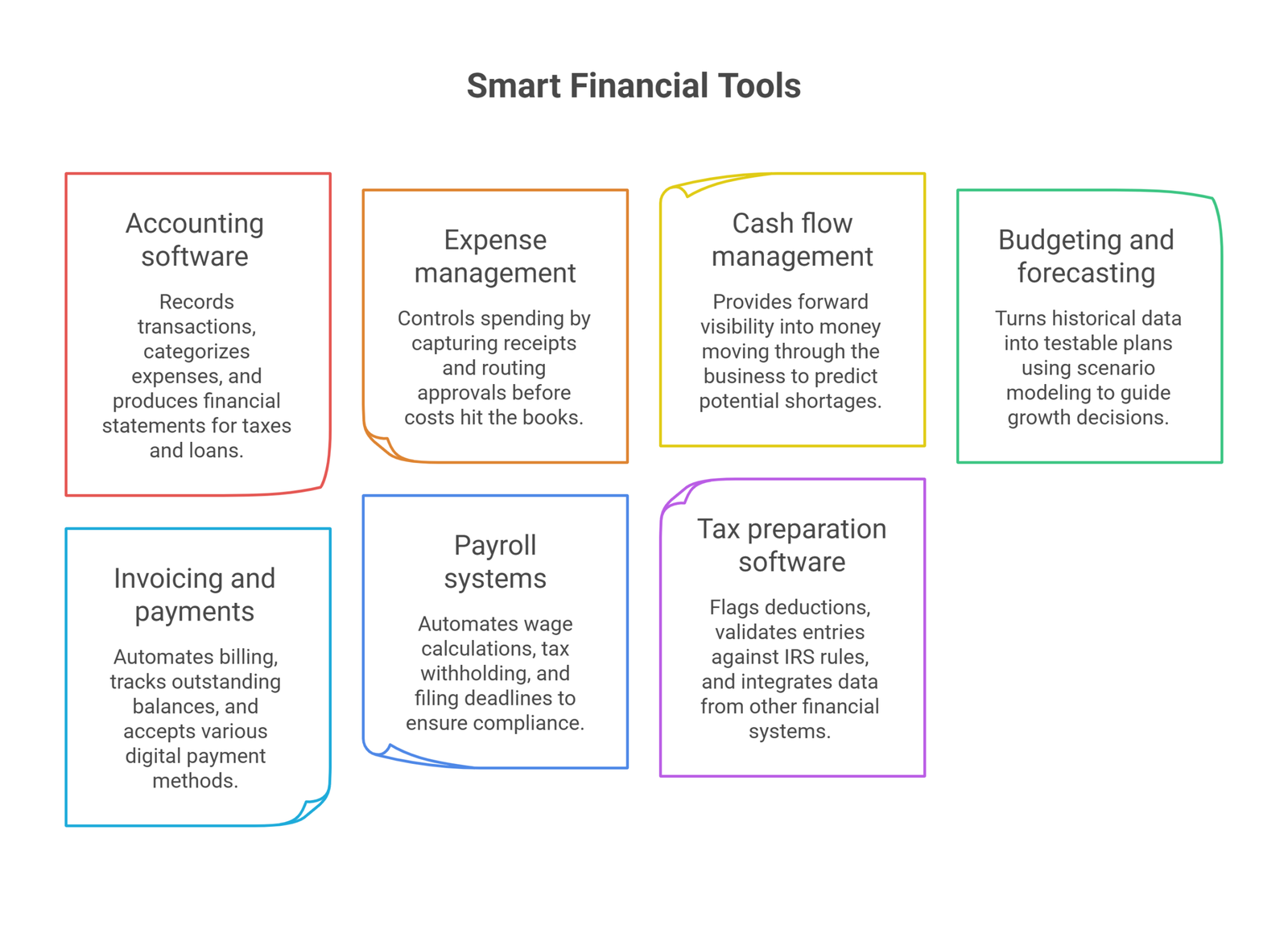 Smart Financial Tools

Accounting software

Records transactions, categorizes expenses, and produces financial statements for taxes and loans.

Expense management

Controls spending by capturing receipts and routing approvals before costs hit the books.

Cash flow management

Provides forward visibility into money moving through the business to predict potential shortages.

Budgeting and forecasting

Turns historical data into testable plans using scenario modeling to guide growth decisions.

Invoicing and payments

Automates billing, tracks outstanding balances, and accepts various digital payment methods.

Payroll systems

Automates wage calculations, tax withholding, and filing deadlines to ensure compliance.

Tax preparation software

Flags deductions, validates entries against IRS rules, and integrates data from other financial systems.